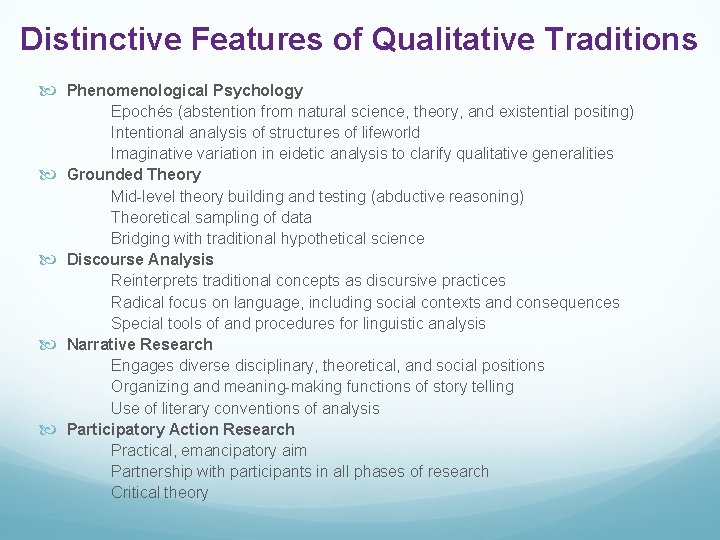 Distinctive Features of Qualitative Traditions

Phenomenological Psychology
Epochés (abstention from natural science, theory, and existential positing)
Intentional analysis of structures of lifeworld
Imaginative variation in eidetic analysis to clarify qualitative generalities

Grounded Theory
Mid-level theory building and testing (abductive reasoning)
Theoretical sampling of data
Bridging with traditional hypothetical science

Discourse Analysis
Reinterprets traditional concepts as discursive practices
Radical focus on language, including social contexts and consequences
Special tools of and procedures for linguistic analysis

Narrative Research
Engages diverse disciplinary, theoretical, and social positions
Organizing and meaning-making functions of story telling
Use of literary conventions of analysis

Participatory Action Research
Practical, emancipatory aim
Partnership with participants in all phases of research
Critical theory